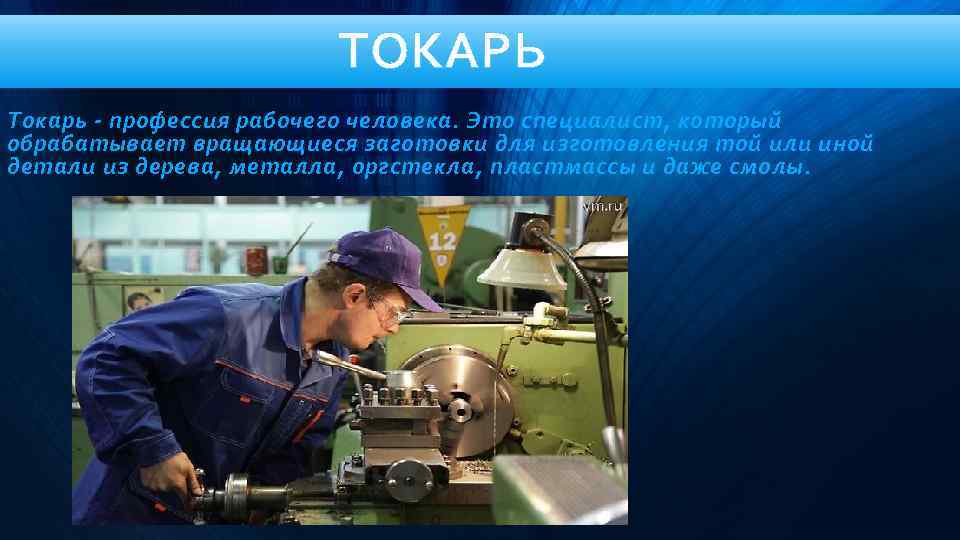 ТОКАРЬ

Токарь - профессия рабочего человека. Это специалист, который обрабатывает вращающиеся заготовки для изготовления той или иной детали из дерева, металла, оргстекла, пластмассы и даже смолы.

vm.ru

12